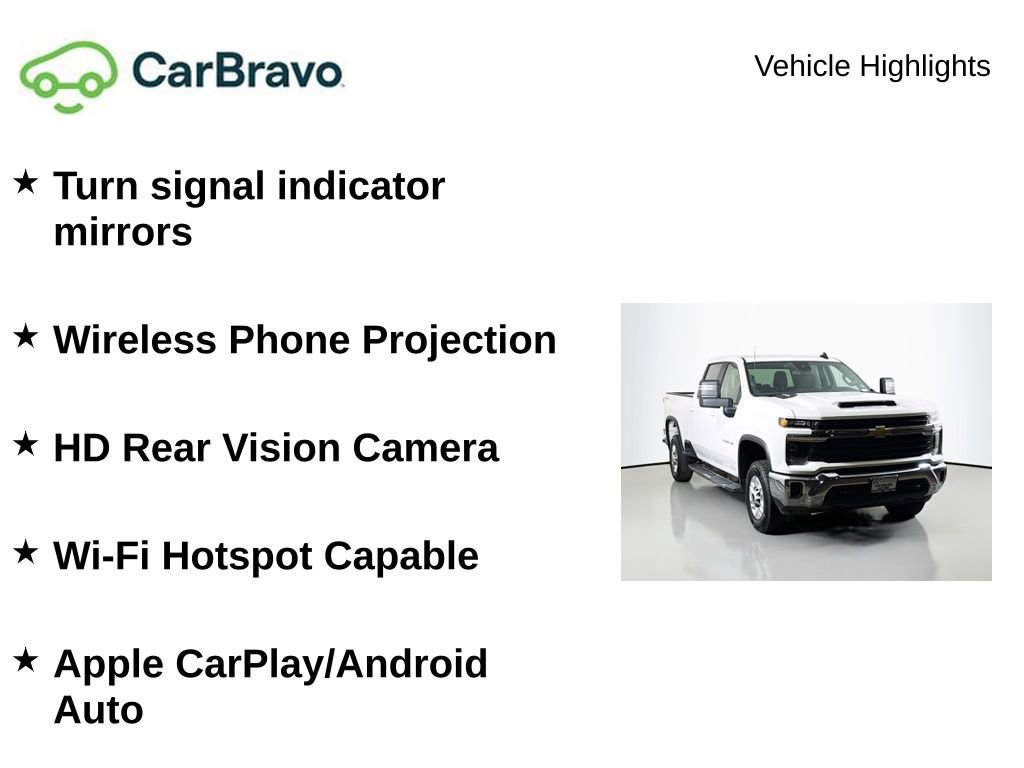 CarBravo

Vehicle Highlights

★ Turn signal indicator mirrors

★ Wireless Phone Projection

★ HD Rear Vision Camera

★ Wi-Fi Hotspot Capable

★ Apple CarPlay/Android Auto